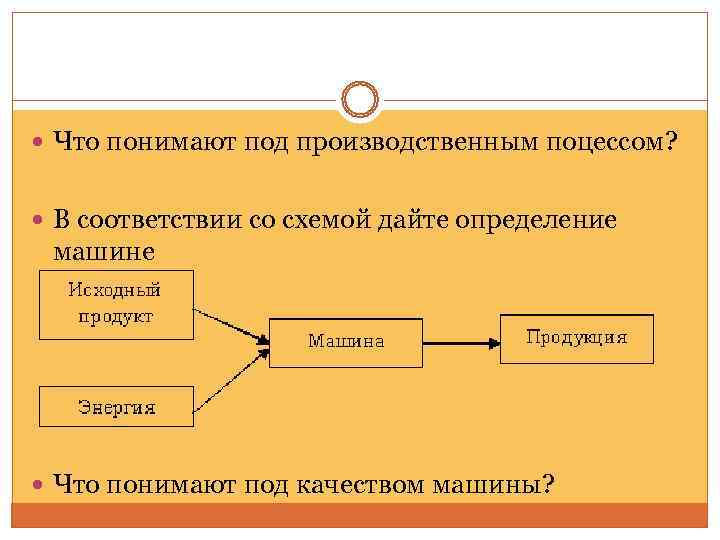 Что понимают под производственным поцессом?

В соответствии со схемой дайте определение машине

Исходный продукт

Энергия

Машина

Продукция

Что понимают под качеством машины?